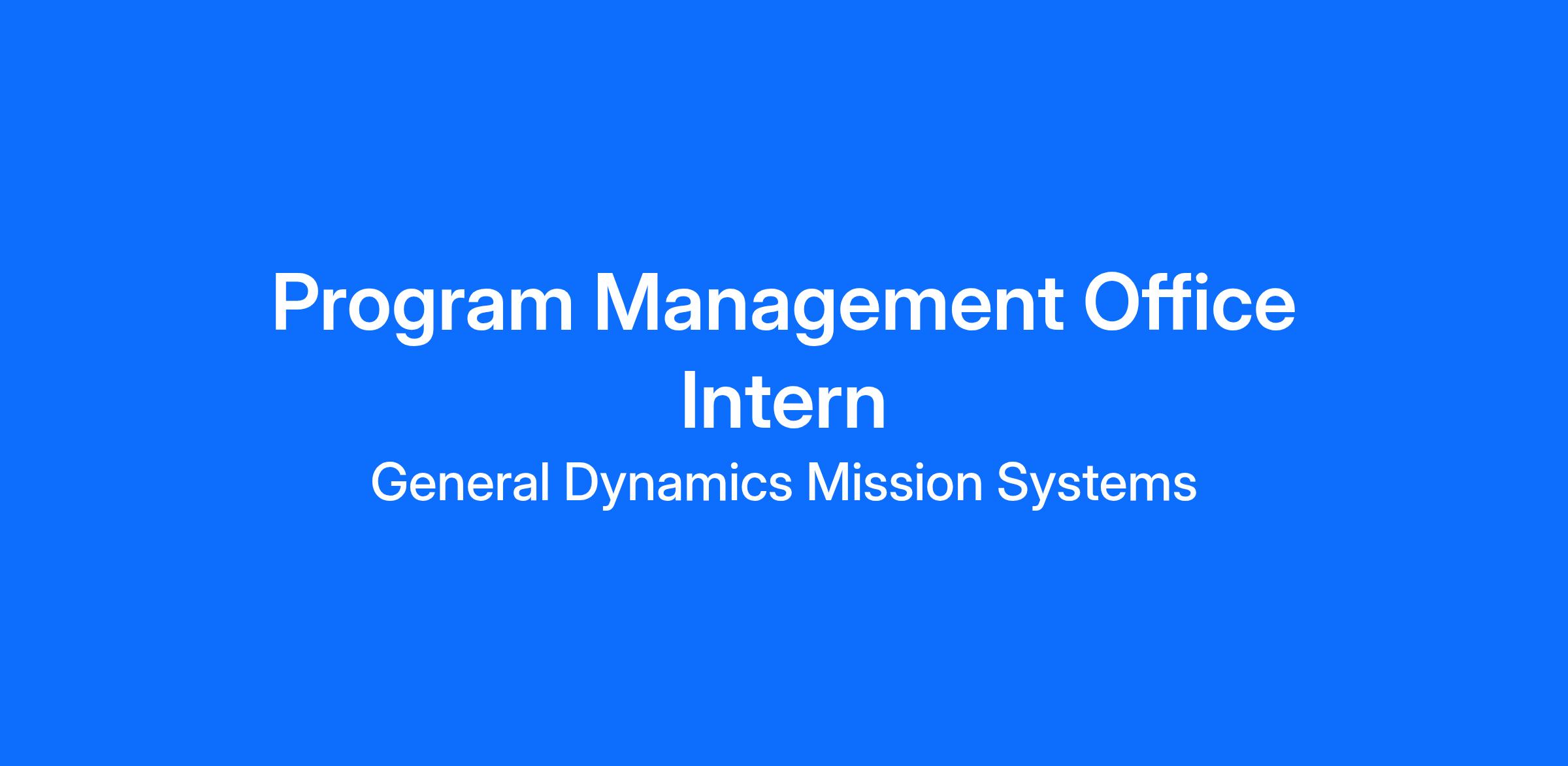 Program Management Office Intern
General Dynamics Mission Systems